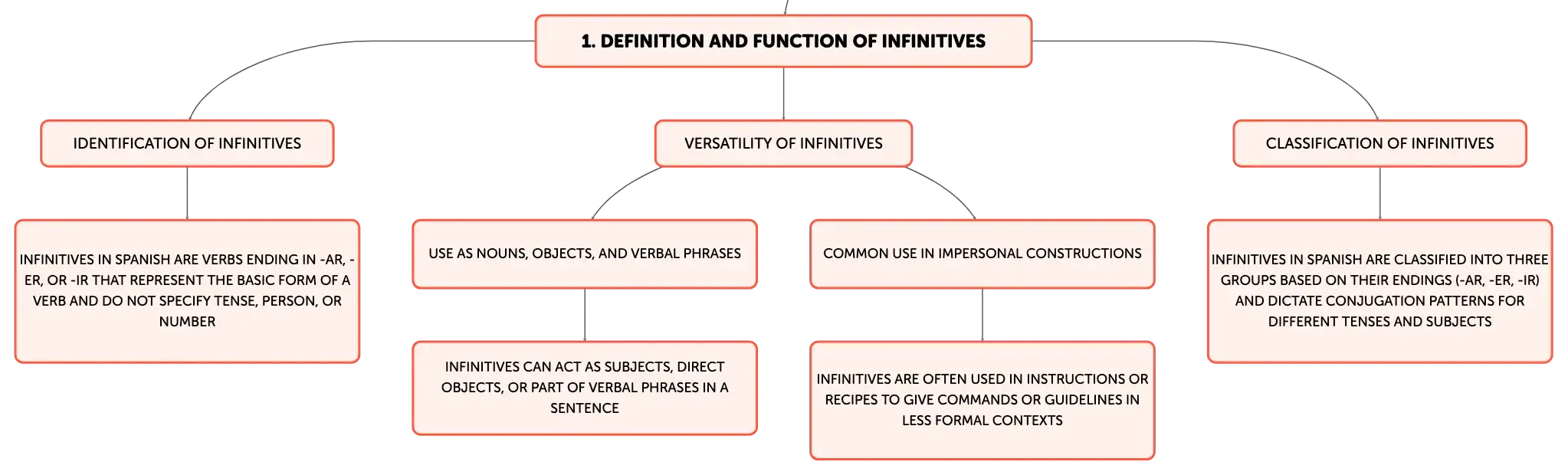 1. DEFINITION AND FUNCTION OF INFINITIVES

IDENTIFICATION OF INFINITIVES

INFINITIVES IN SPANISH ARE VERBS ENDING IN -AR, -ER, OR -IR THAT REPRESENT THE BASIC FORM OF A VERB AND DO NOT SPECIFY TENSE, PERSON, OR NUMBER

VERSATILITY OF INFINITIVES

USE AS NOUNS, OBJECTS, AND VERBAL PHRASES

INFINITIVES CAN ACT AS SUBJECTS, DIRECT OBJECTS, OR PART OF VERBAL PHRASES IN A SENTENCE

COMMON USE IN IMPERSONAL CONSTRUCTIONS

INFINITIVES ARE OFTEN USED IN INSTRUCTIONS OR RECIPES TO GIVE COMMANDS OR GUIDELINES IN LESS FORMAL CONTEXTS

CLASSIFICATION OF INFINITIVES

INFINITIVES IN SPANISH ARE CLASSIFIED INTO THREE GROUPS BASED ON THEIR ENDINGS (-AR, -ER, -IR) AND DICTATE CONJUGATION PATTERNS FOR DIFFERENT TENSES AND SUBJECTS